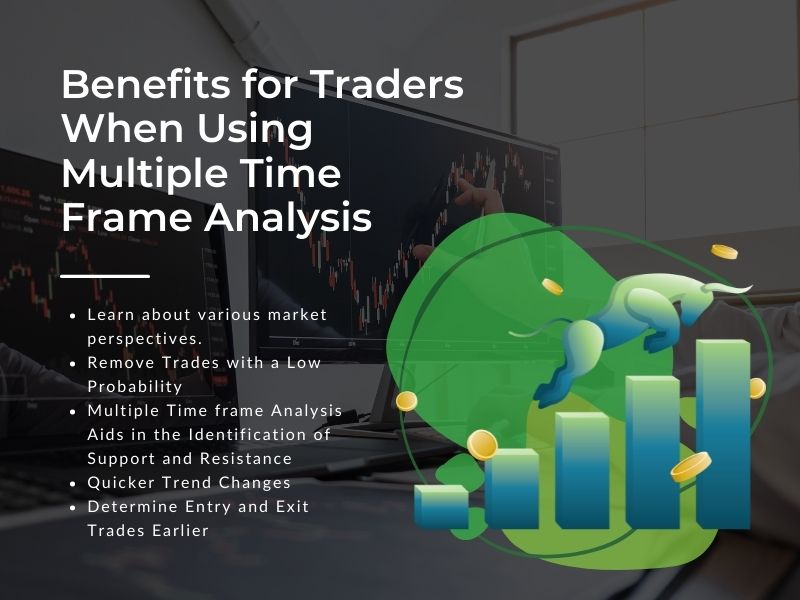 Benefits for Traders When Using Multiple Time Frame Analysis

- Learn about various market perspectives.
- Remove Trades with a Low Probability
- Multiple Time frame Analysis Aids in the Identification of Support and Resistance
- Quicker Trend Changes
- Determine Entry and Exit Trades Earlier